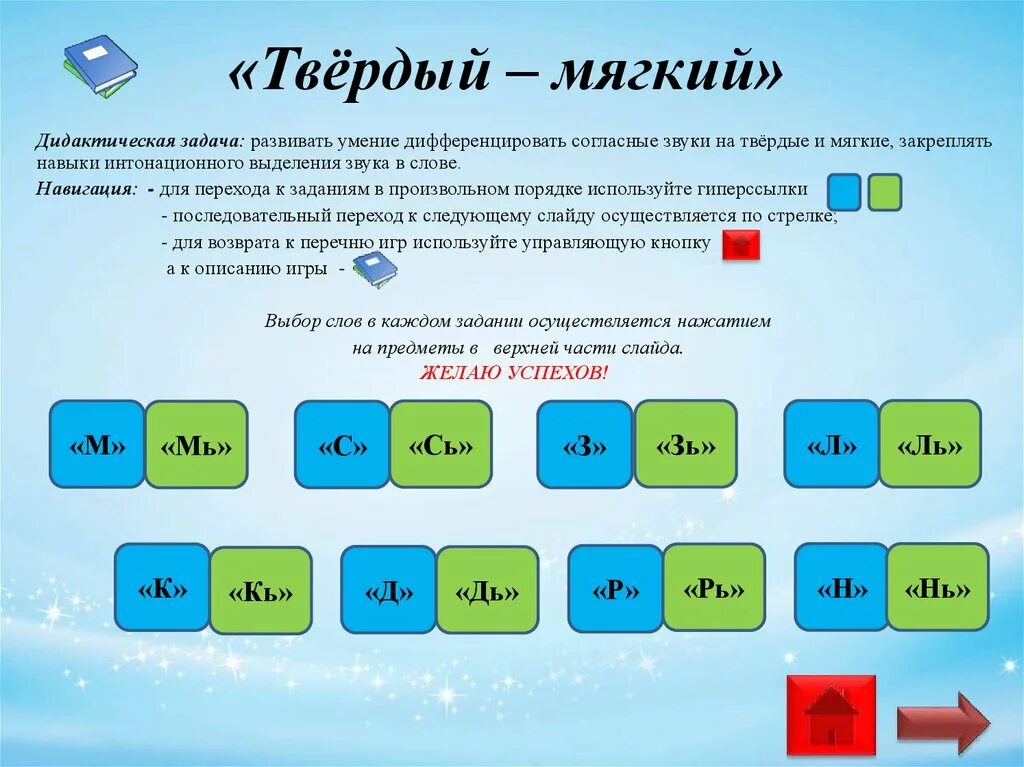 «Твёрдый – мягкий»

Дидактическая задача: развивать умение дифференцировать согласные звуки на твёрдые и мягкие, закреплять навыки интонационного выделения звука в слове.

Навигация: - для перехода к заданиям в произвольном порядке используйте гиперссылки
- последовательный переход к следующему слайду осуществляется по стрелке;
- для возврата к перечню игр используйте управляющую кнопку
а к описанию игры -

Выбор слов в каждом задании осуществляется нажатием на предметы в верхней части слайда.
ЖЕЛАЮ УСПЕХОВ!

«М» «Мь» «С» «Сь» «З» «Зь» «Л» «Ль»

«К» «Кь» «Д» «Дь» «Р» «Рь» «Н» «Нь»